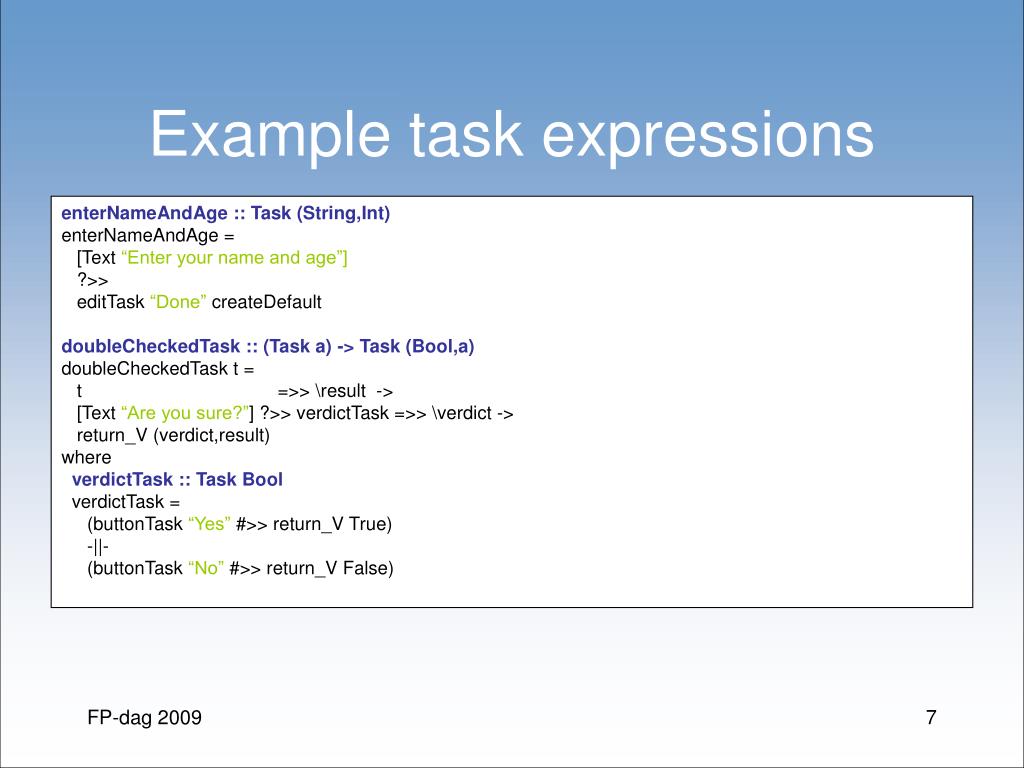 Example task expressions

enterNameAndAge :: Task (String,Int)
enterNameAndAge =
[Text “Enter your name and age”]
?>>
editTask “Done” createDefault

doubleCheckedTask :: (Task a) -> Task (Bool,a)
doubleCheckedTask t =
t =>> \result ->
[Text “Are you sure?”] ?>> verdictTask =>> \verdict ->
return_V (verdict,result)
where
verdictTask :: Task Bool
verdictTask =
(buttonTask “Yes” #>> return_V True)
-||-
(buttonTask “No” #>> return_V False)

FP-dag 2009

7